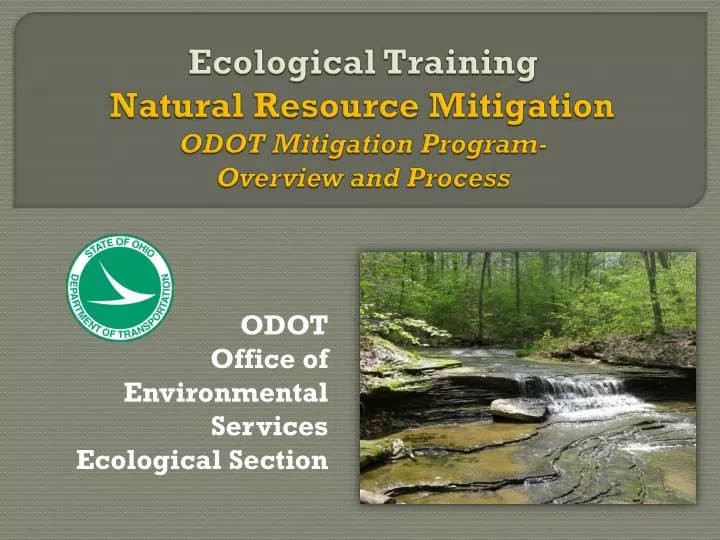 Ecological Training
Natural Resource Mitigation
ODOT Mitigation Program-
Overview and Process

STATE OF OHIO
DEPARTMENT OF TRANSPORTATION

ODOT
Office of
Environmental
Services
Ecological Section